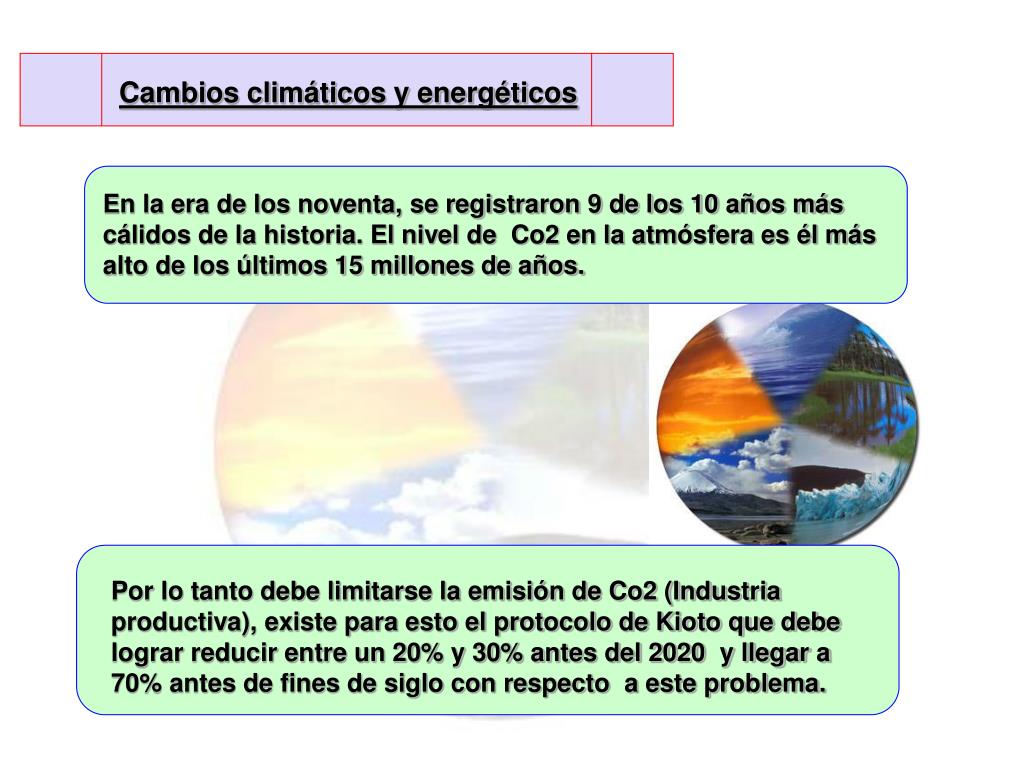 Cambios climáticos y energéticos

En la era de los noventa, se registraron 9 de los 10 años más cálidos de la historia. El nivel de Co2 en la atmósfera es él más alto de los últimos 15 millones de años.

Por lo tanto debe limitarse la emisión de Co2 (Industria productiva), existe para esto el protocolo de Kioto que debe lograr reducir entre un 20% y 30% antes del 2020 y llegar a 70% antes de fines de siglo con respecto a este problema.